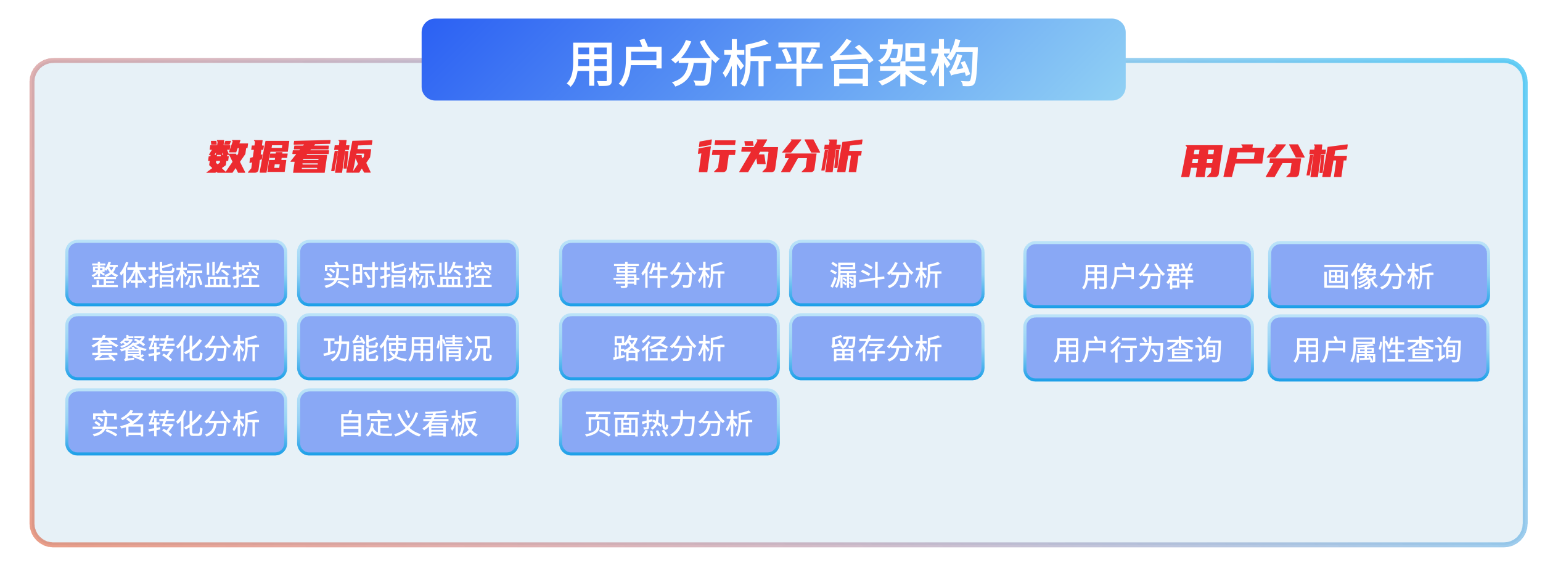 用户分析平台架构

数据看板

整体指标监控
实时指标监控
套餐转化分析
功能使用情况
实名转化分析
自定义看板

行为分析

事件分析
漏斗分析
路径分析
留存分析
页面热力分析

用户分析

用户分群
画像分析
用户行为查询
用户属性查询